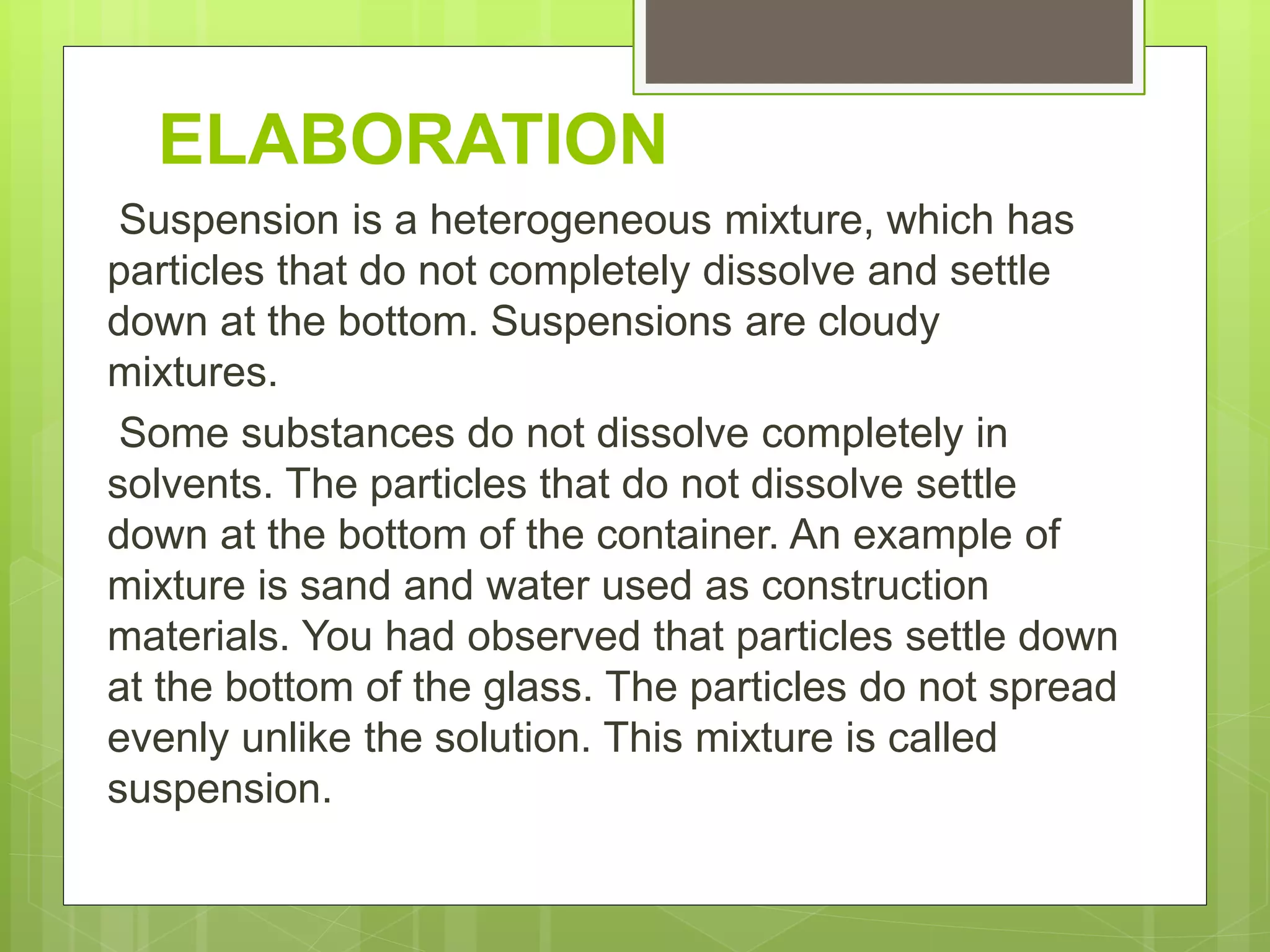 ELABORATION

Suspension is a heterogeneous mixture, which has particles that do not completely dissolve and settle down at the bottom. Suspensions are cloudy mixtures.

Some substances do not dissolve completely in solvents. The particles that do not dissolve settle down at the bottom of the container. An example of mixture is sand and water used as construction materials. You had observed that particles settle down at the bottom of the glass. The particles do not spread evenly unlike the solution. This mixture is called suspension.